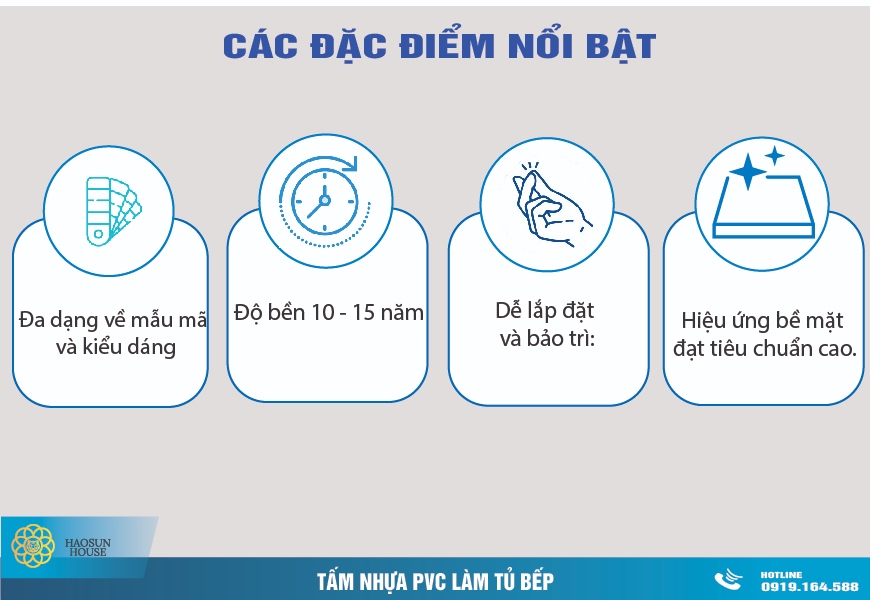 CÁC ĐẶC ĐIỂM NỔI BẬT

Đa dạng về mẫu mã và kiểu dáng

Độ bền 10 - 15 năm

Dễ lắp đặt và bảo trì:

Hiệu ứng bề mặt đạt tiêu chuẩn cao.

HAOSUN HOUSE

TẤM NHỰA PVC LÀM TỦ BẾP

HOTLINE
0919.164.588